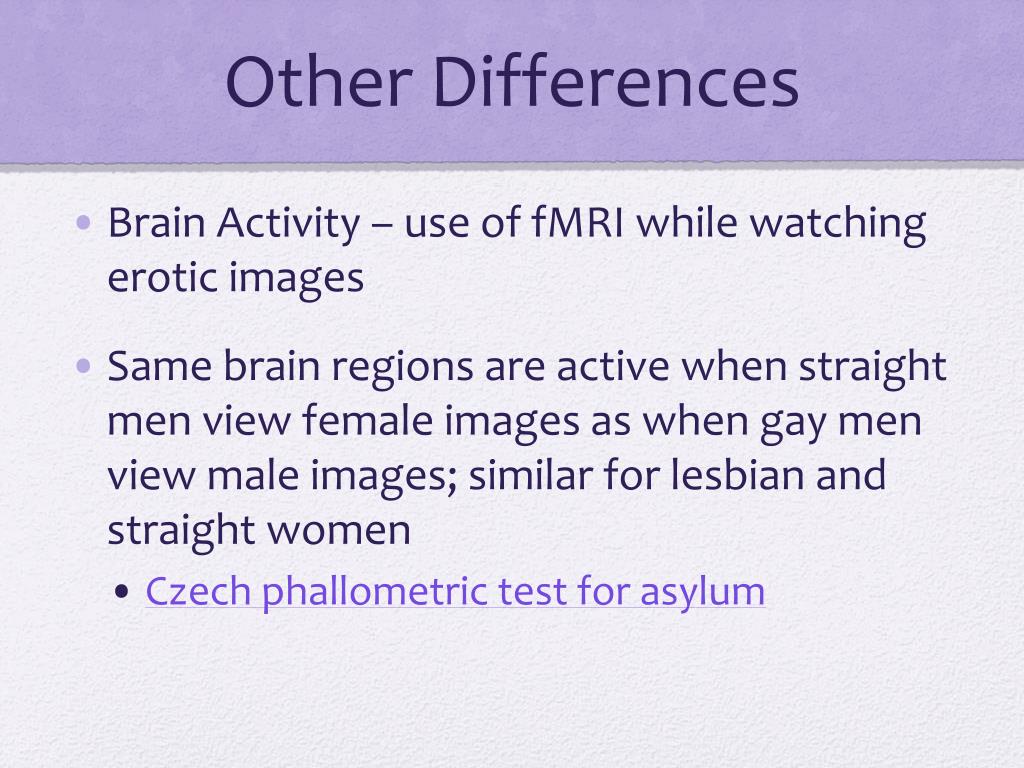 Other Differences

• Brain Activity – use of fMRI while watching erotic images

• Same brain regions are active when straight men view female images as when gay men view male images; similar for lesbian and straight women

• Czech phallometric test for asylum